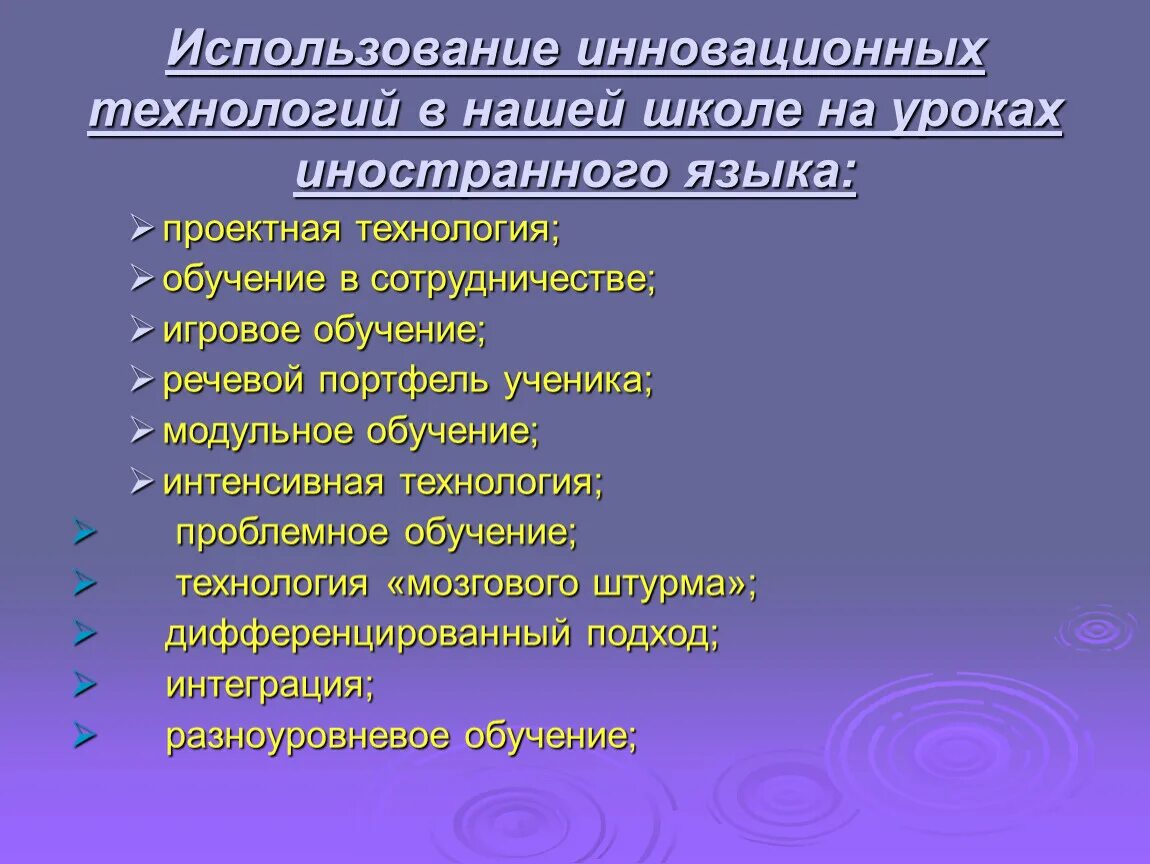 Использование инновационных технологий в нашей школе на уроках иностранного языка:

➢ проектная технология;
➢ обучение в сотрудничестве;
➢ игровое обучение;
➢ речевой портфель ученика;
➢ модульное обучение;
➢ интенсивная технология;
➢ проблемное обучение;
➢ технология «мозгового штурма»;
➢ дифференцированный подход;
➢ интеграция;
➢ разноуровневое обучение;